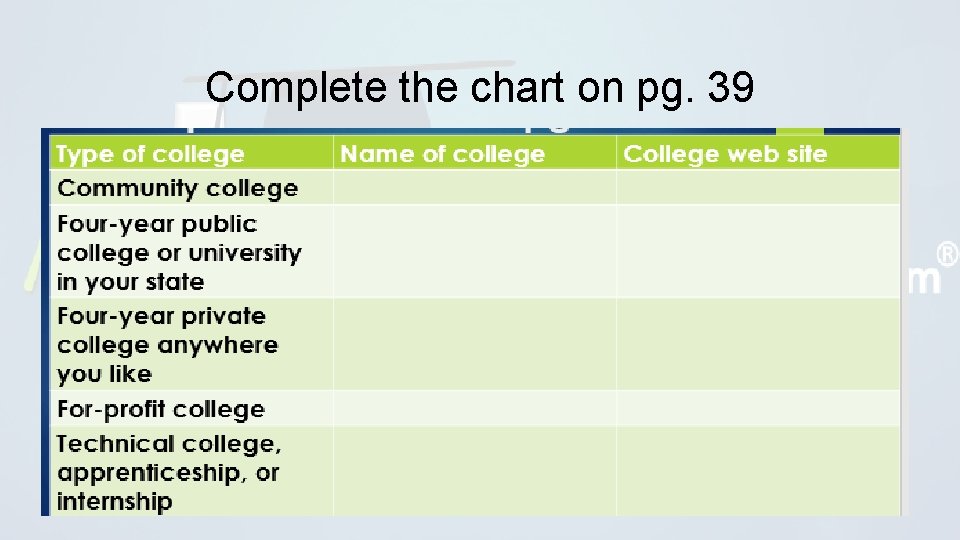 Complete the chart on pg. 39

| Type of college | Name of college | College web site |
|---|---|---|
| Community college | | |
| Four-year public college or university in your state | | |
| Four-year private college anywhere you like | | |
| For-profit college | | |
| Technical college, apprenticeship, or internship | | |

m®